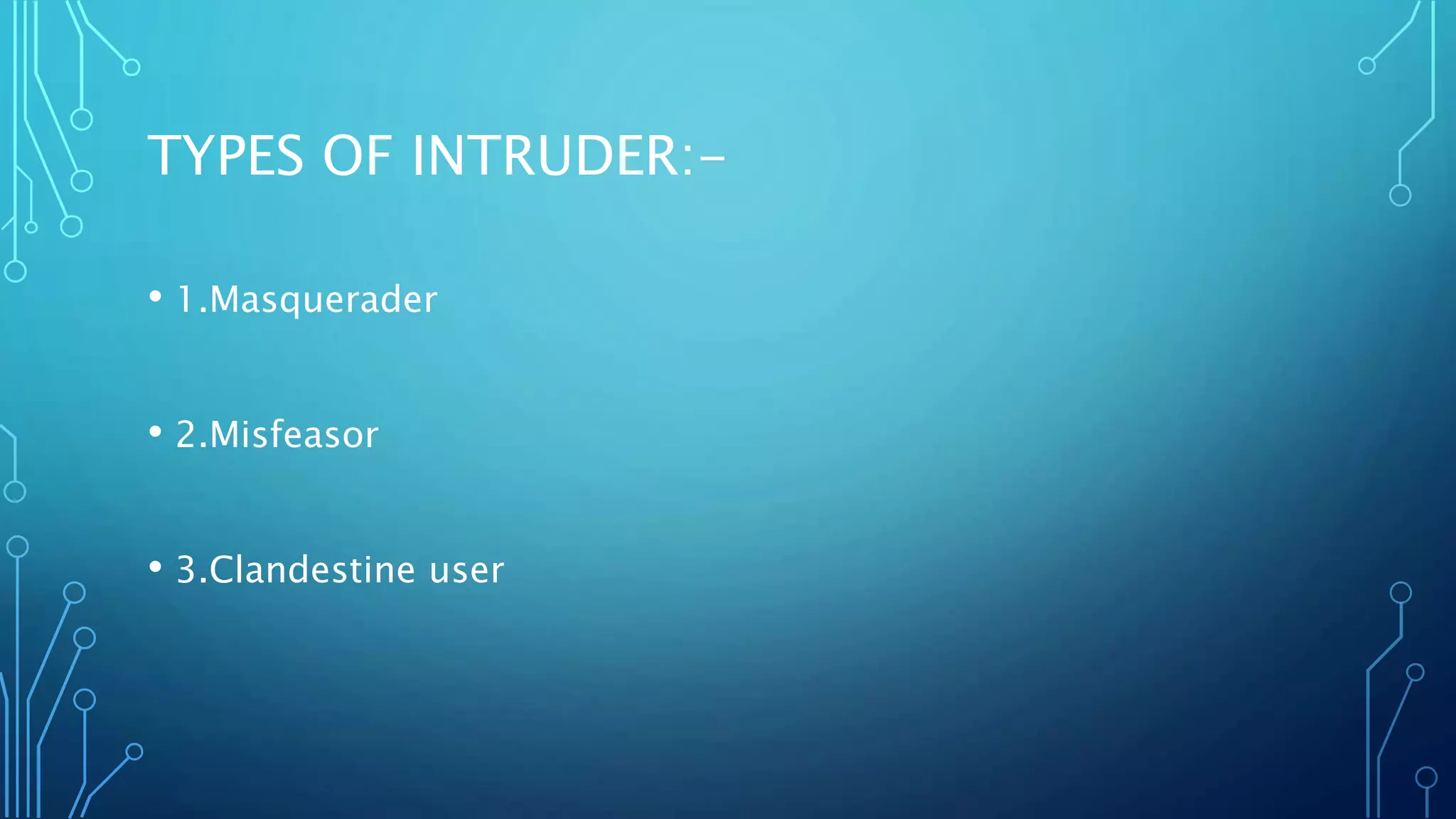 TYPES OF INTRUDER:-

• 1.Masquerader

• 2.Misfeasor

• 3.Clandestine user